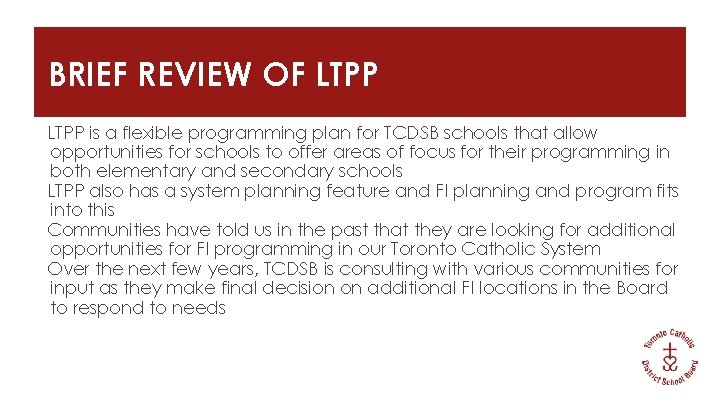 BRIEF REVIEW OF LTPP

LTPP is a flexible programming plan for TCDSB schools that allow opportunities for schools to offer areas of focus for their programming in both elementary and secondary schools

LTPP also has a system planning feature and FI planning and program fits into this

Communities have told us in the past that they are looking for additional opportunities for FI programming in our Toronto Catholic System

Over the next few years, TCDSB is consulting with various communities for input as they make final decision on additional FI locations in the Board to respond to needs

Toronto Catholic District School Board